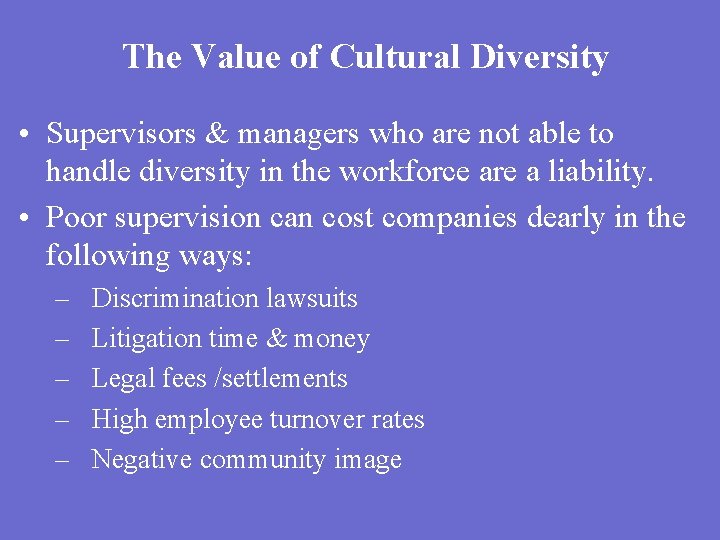 The Value of Cultural Diversity

• Supervisors & managers who are not able to handle diversity in the workforce are a liability.
• Poor supervision can cost companies dearly in the following ways:
– Discrimination lawsuits
– Litigation time & money
– Legal fees /settlements
– High employee turnover rates
– Negative community image